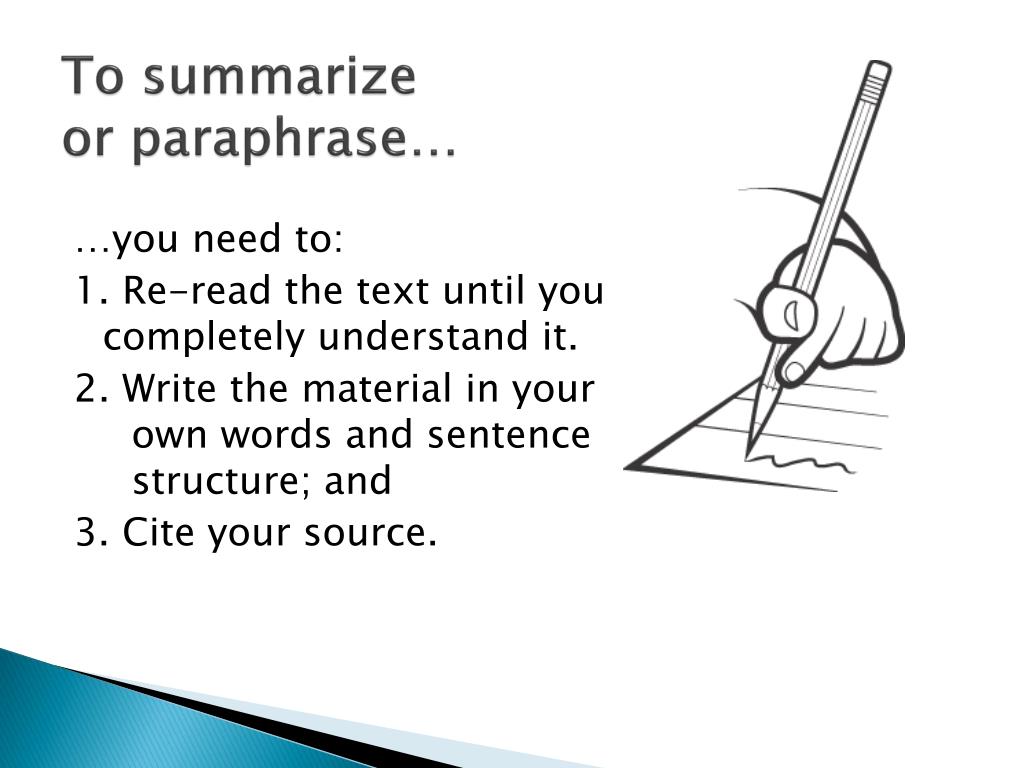 To summarize
or paraphrase…

…you need to:

1. Re-read the text until you completely understand it.

2. Write the material in your own words and sentence structure; and

3. Cite your source.